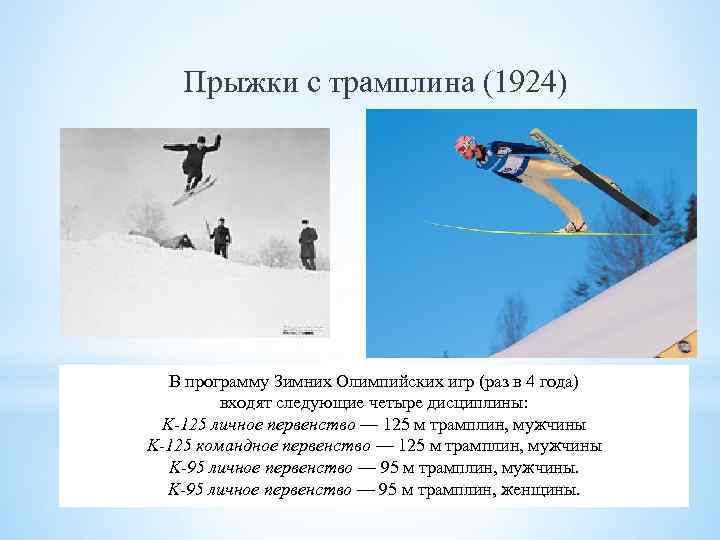 Прыжки с трамплина (1924)

В программу Зимних Олимпийских игр (раз в 4 года) входят следующие четыре дисциплины:
К-125 личное первенство — 125 м трамплин, мужчины
К-125 командное первенство — 125 м трамплин, мужчины
К-95 личное первенство — 95 м трамплин, мужчины.
К-95 личное первенство — 95 м трамплин, женщины.